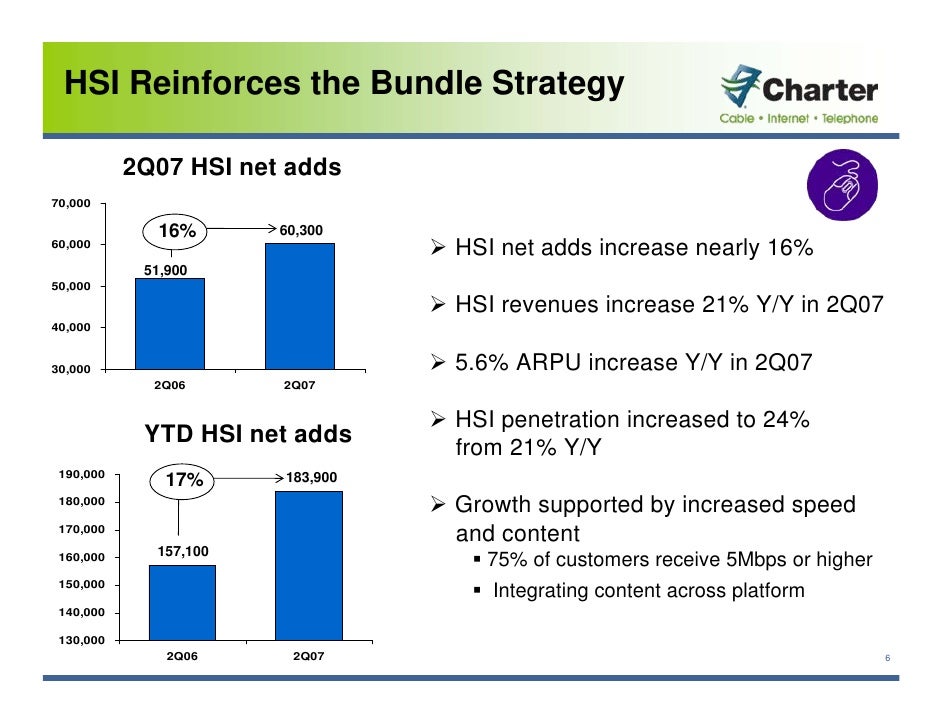 HSI Reinforces the Bundle Strategy

Charter
Cable • Internet • Telephone

2Q07 HSI net adds

70,000
60,000
50,000
40,000
30,000

16%
51,900
60,300

2Q06
2Q07

YTD HSI net adds

190,000
180,000
170,000
160,000
150,000
140,000
130,000

17%
157,100
183,900

2Q06
2Q07

➢ HSI net adds increase nearly 16%

➢ HSI revenues increase 21% Y/Y in 2Q07

➢ 5.6% ARPU increase Y/Y in 2Q07

➢ HSI penetration increased to 24% from 21% Y/Y

➢ Growth supported by increased speed and content
▪ 75% of customers receive 5Mbps or higher
▪ Integrating content across platform

6